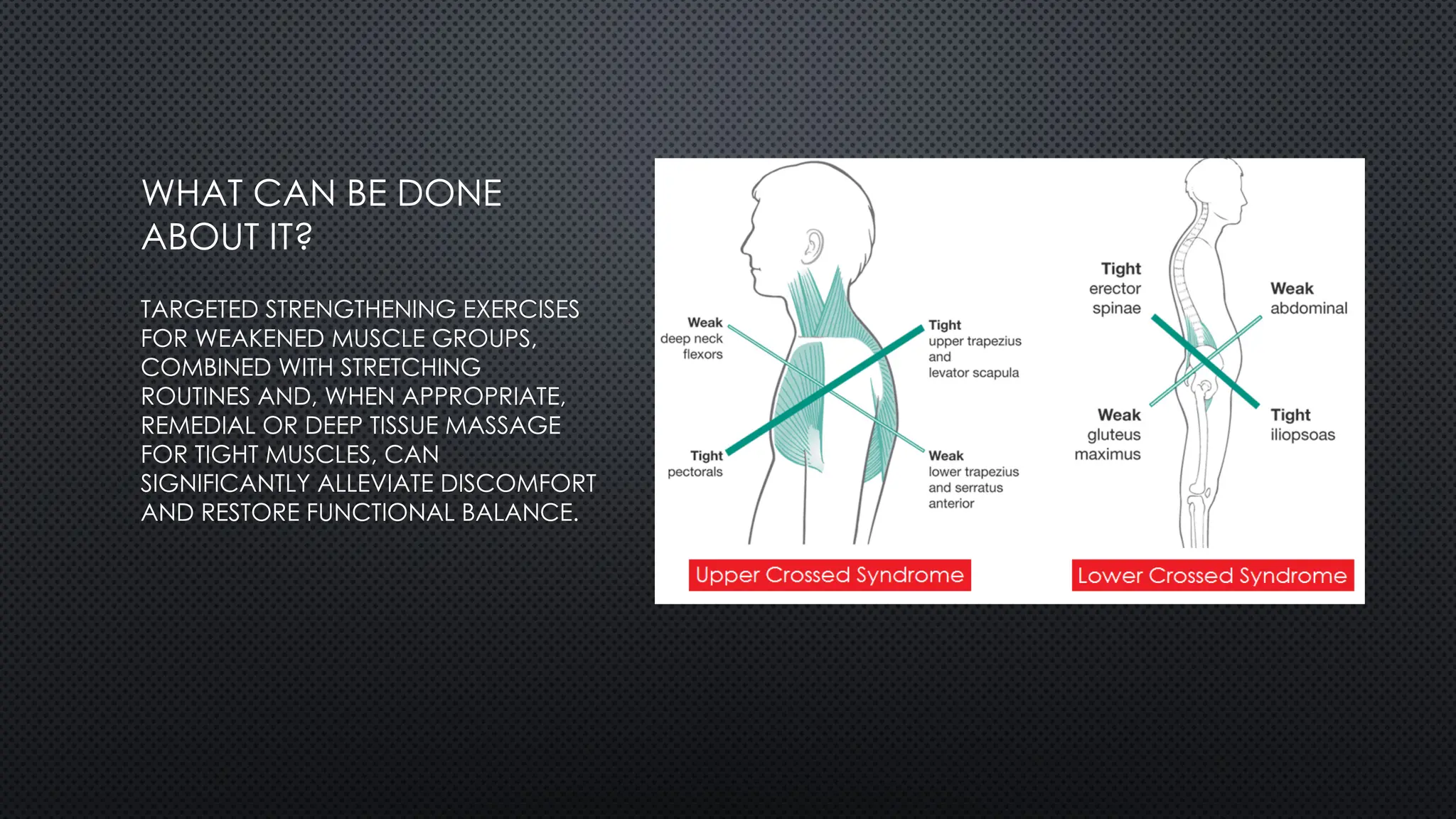 WHAT CAN BE DONE ABOUT IT?

TARGETED STRENGTHENING EXERCISES FOR WEAKENED MUSCLE GROUPS, COMBINED WITH STRETCHING ROUTINES AND, WHEN APPROPRIATE, REMEDIAL OR DEEP TISSUE MASSAGE FOR TIGHT MUSCLES, CAN SIGNIFICANTLY ALLEVIATE DISCOMFORT AND RESTORE FUNCTIONAL BALANCE.

Weak deep neck flexors

Tight upper trapezius and levator scapula

Tight pectorals

Weak lower trapezius and serratus anterior

Upper Crossed Syndrome

Tight erector spinae

Weak abdominal

Weak gluteus maximus

Tight iliopsoas

Lower Crossed Syndrome